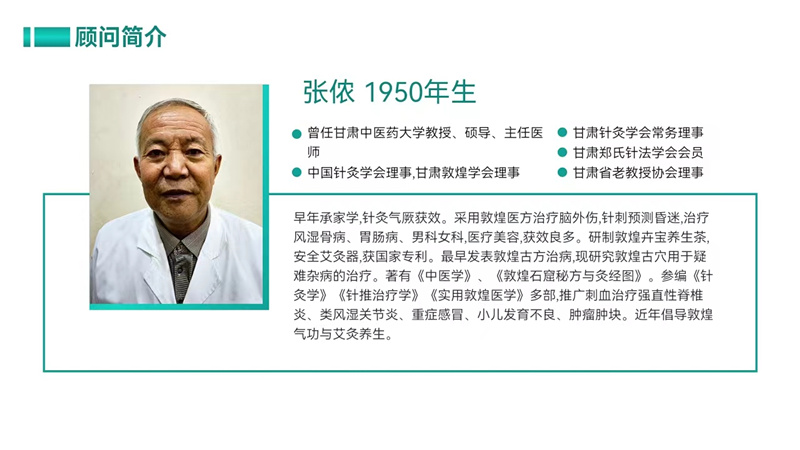 顾问简介

张侬 1950年生

曾任甘肃中医药大学教授、硕导、主任医师

中国针灸学会理事,甘肃敦煌学会理事

甘肃针灸学会常务理事

甘肃郑氏针法学会会员

甘肃省老教授协会理事

早年承家学,针灸气厥获效。采用敦煌医方治疗脑外伤,针刺预测昏迷,治疗风湿骨病、胃肠病、男科女科,医疗美容,获效良多。研制敦煌卉宝养生茶,安全艾灸器,获国家专利。最早发表敦煌古方治病,现研究敦煌古穴用于疑难杂病的治疗。著有《中医学》、《敦煌石窟秘方与灸经图》。参编《针灸学》《针推治疗学》《实用敦煌医学》多部,推广刺血治疗强直性脊椎炎、类风湿关节炎、重症感冒、小儿发育不良、肿瘤肿块。近年倡导敦煌气功与艾灸养生。